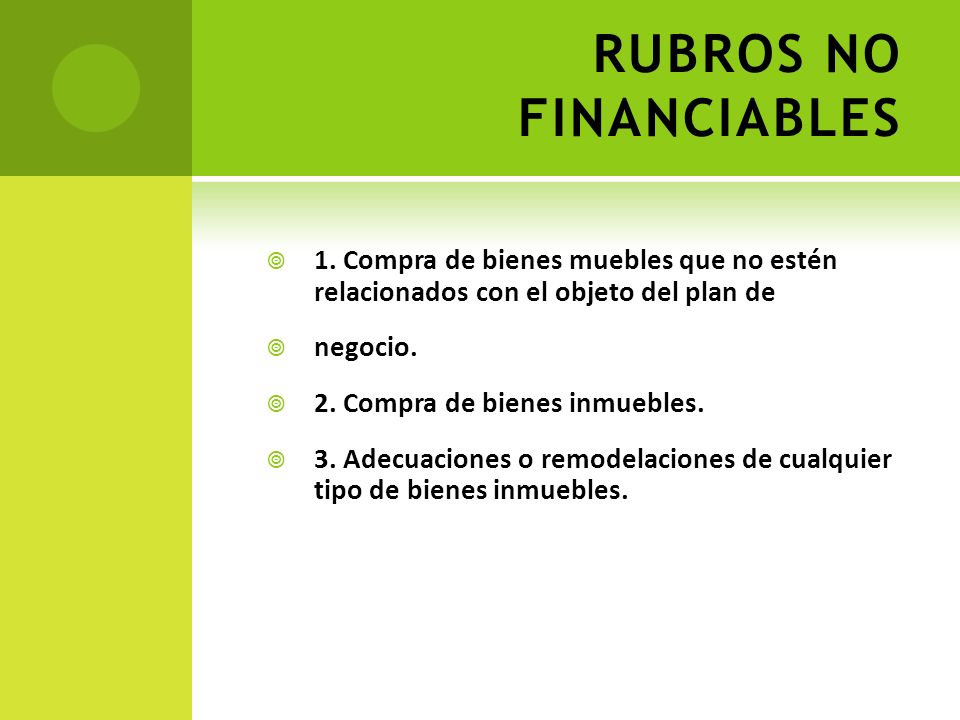 RUBROS NO FINANCIABLES

1. Compra de bienes muebles que no estén relacionados con el objeto del plan de

negocio.

2. Compra de bienes inmuebles.

3. Adecuaciones o remodelaciones de cualquier tipo de bienes inmuebles.